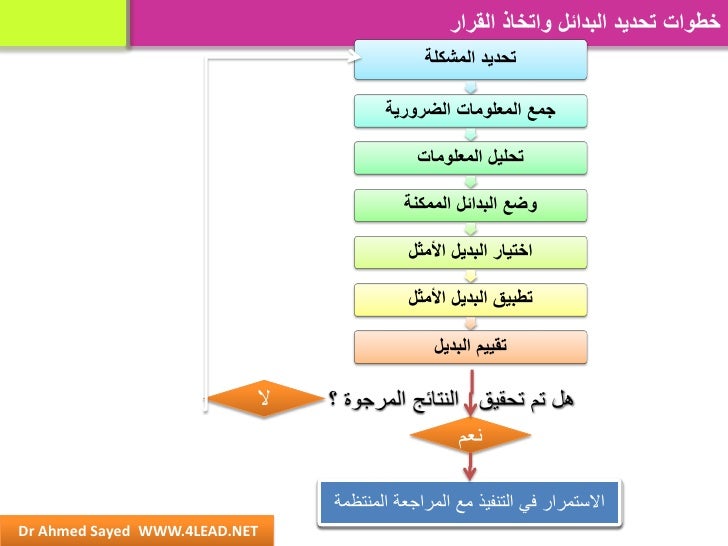 خطوات تحديد البدائل واتخاذ القرار

تحديد المشكلة

جمع المعلومات الضرورية

تحليل المعلومات

وضع البدائل الممكنة

اختيار البديل الأمثل

تطبيق البديل الأمثل

تقييم البديل

هل تم تحقيق النتائج المرجوة ؟

لا

نعم

الاستمرار في التنفيذ مع المراجعة المنتظمة

Dr Ahmed Sayed WWW.4LEAD.NET